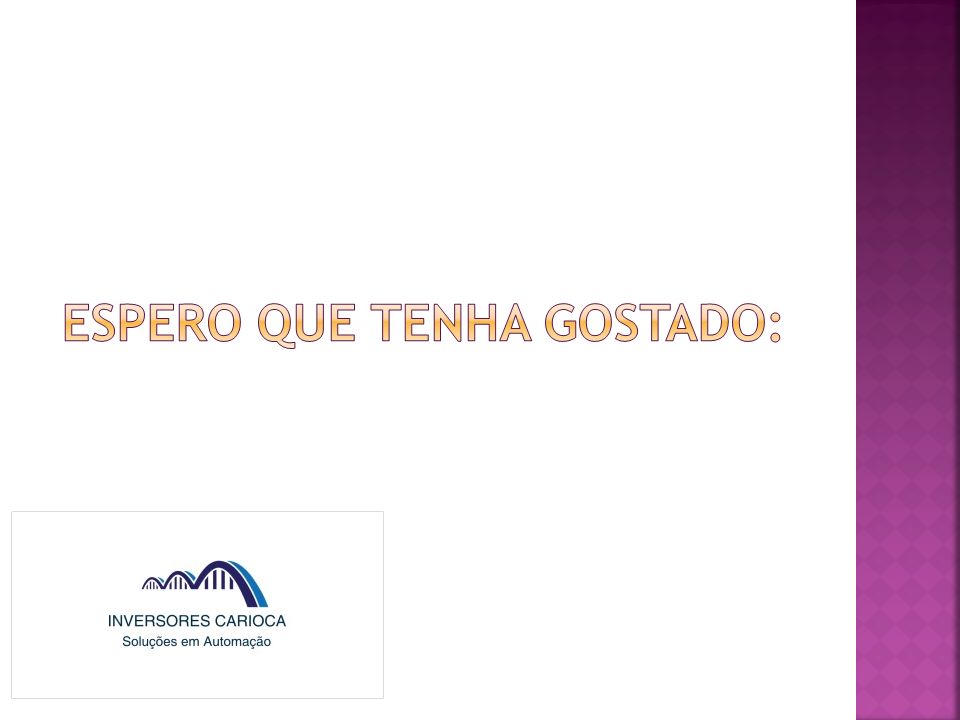 ESPERO QUE TENHA GOSTADO:

INVERSORES CARIOCA
Soluções em Automação